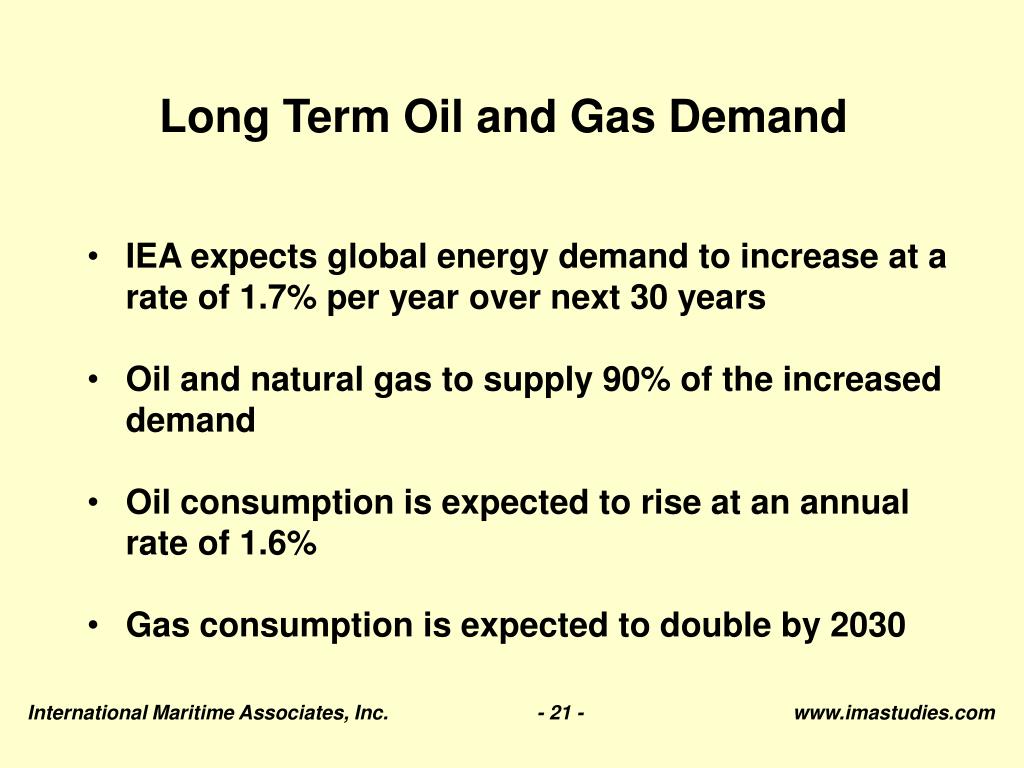 Long Term Oil and Gas Demand

• IEA expects global energy demand to increase at a rate of 1.7% per year over next 30 years

• Oil and natural gas to supply 90% of the increased demand

• Oil consumption is expected to rise at an annual rate of 1.6%

• Gas consumption is expected to double by 2030

International Maritime Associates, Inc. - 21 - www.imastudies.com